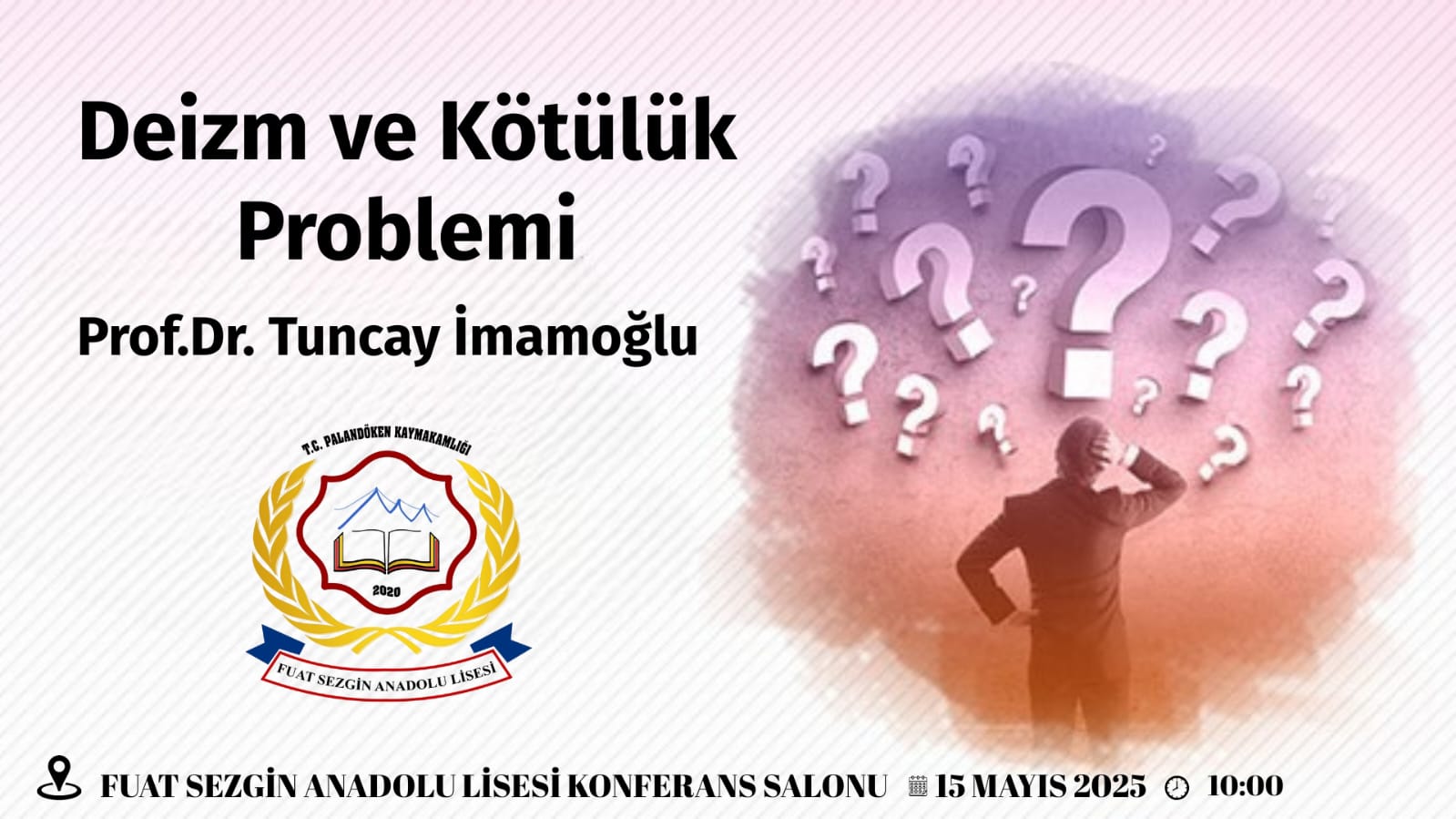 Deizm ve Kötülük Problemi

Prof.Dr. Tuncay İmamoğlu

T.C. PALANDÖKEN KAYMAKAMLIĞI

2020

FUAT SEZGİN ANADOLU LİSESİ

FUAT SEZGİN ANADOLU LİSESİ KONFERANS SALONU 15 MAYIS 2025 10:00